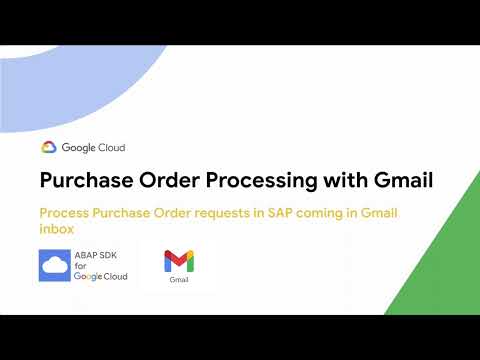 Google Cloud

Purchase Order Processing with Gmail

Process Purchase Order requests in SAP coming in Gmail inbox

ABAP SDK for Google Cloud

Gmail